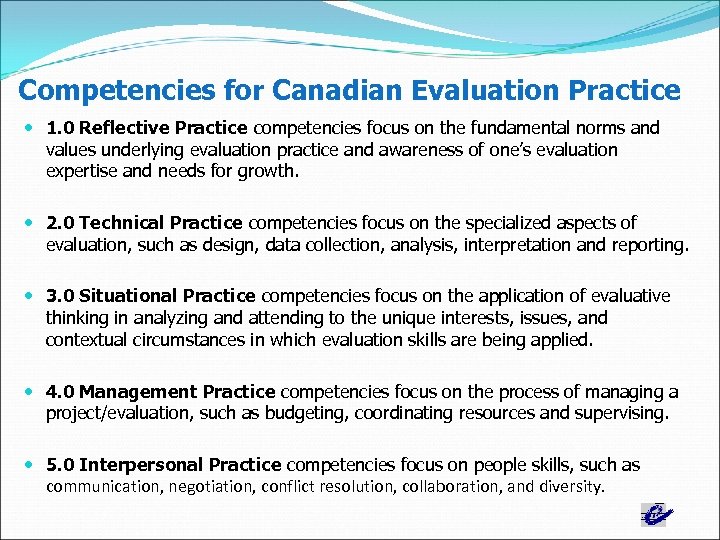 Competencies for Canadian Evaluation Practice

• 1.0 Reflective Practice competencies focus on the fundamental norms and values underlying evaluation practice and awareness of one's evaluation expertise and needs for growth.

• 2.0 Technical Practice competencies focus on the specialized aspects of evaluation, such as design, data collection, analysis, interpretation and reporting.

• 3.0 Situational Practice competencies focus on the application of evaluative thinking in analyzing and attending to the unique interests, issues, and contextual circumstances in which evaluation skills are being applied.

• 4.0 Management Practice competencies focus on the process of managing a project/evaluation, such as budgeting, coordinating resources and supervising.

• 5.0 Interpersonal Practice competencies focus on people skills, such as communication, negotiation, conflict resolution, collaboration, and diversity.